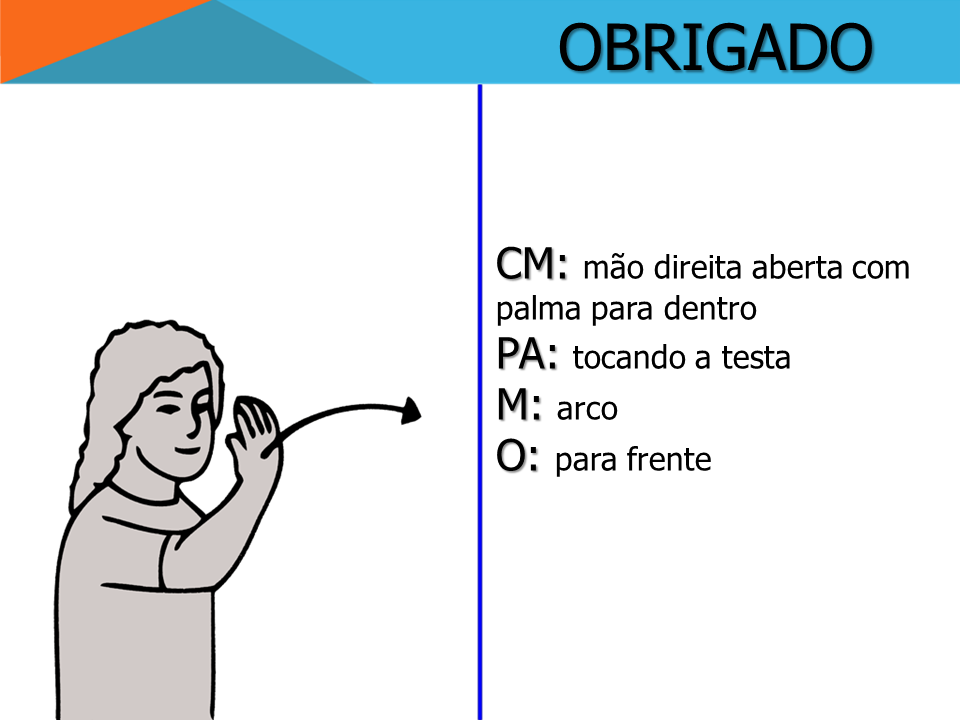 OBRIGADO

CM: mão direita aberta com palma para dentro
PA: tocando a testa
M: arco
O: para frente